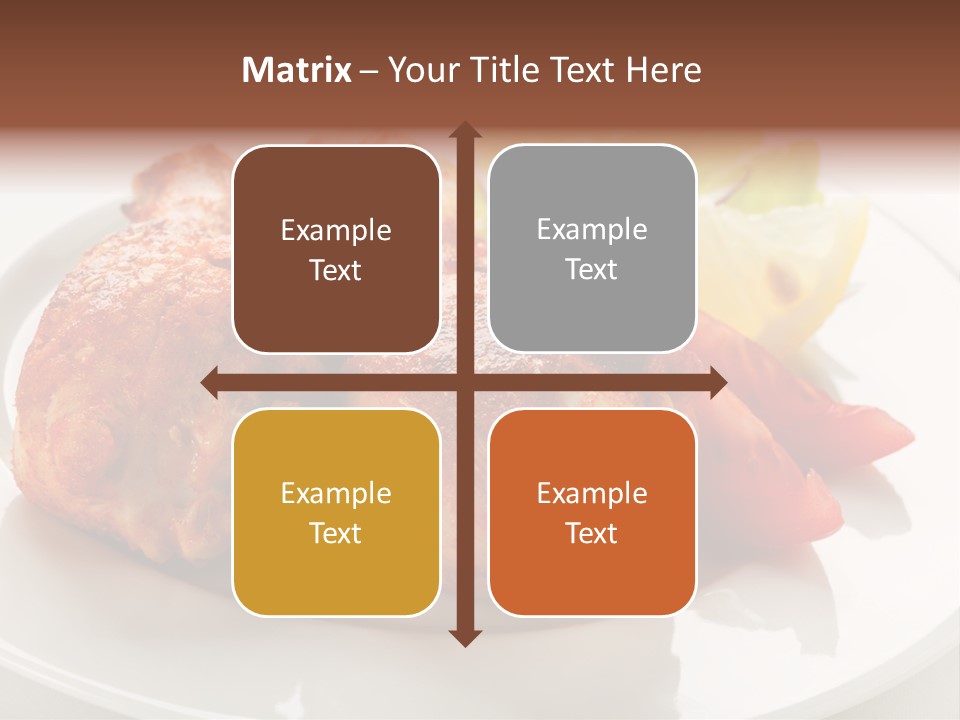 Matrix – Your Title Text Here

Example Text

Example Text

Example Text

Example Text